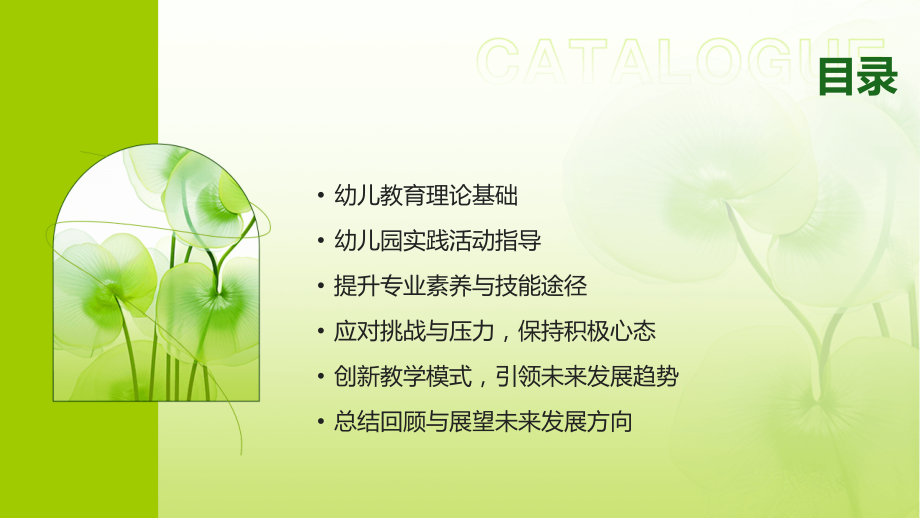 CATALOGUE
目录

• 幼儿教育理论基础
• 幼儿园实践活动指导
• 提升专业素养与技能途径
• 应对挑战与压力，保持积极心态
• 创新教学模式，引领未来发展趋势
• 总结回顾与展望未来发展方向